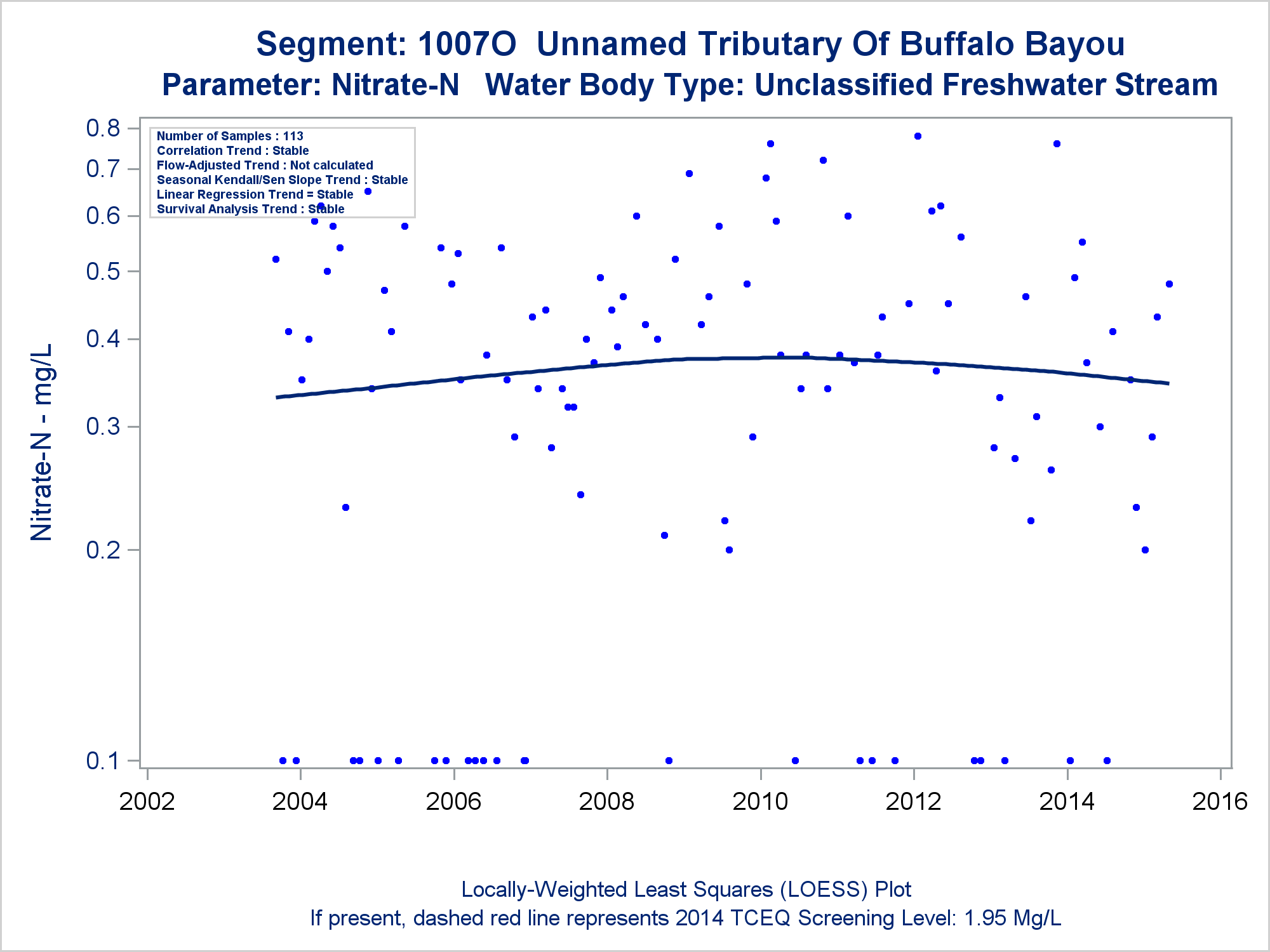 Segment: 1007O  Unnamed Tributary Of Buffalo Bayou
Parameter: Nitrate-N   Water Body Type: Unclassified Freshwater Stream

Number of Samples : 113
Correlation Trend : Stable
Flow-Adjusted Trend : Not calculated
Seasonal Kendall/Sen Slope Trend : Stable
Linear Regression Trend = Stable
Survival Analysis Trend : Stable

Nitrate-N - mg/L

0.8
0.7
0.6
0.5
0.4
0.3
0.2
0.1

2002
2004
2006
2008
2010
2012
2014
2016

Locally-Weighted Least Squares (LOESS) Plot
If present, dashed red line represents 2014 TCEQ Screening Level: 1.95 Mg/L